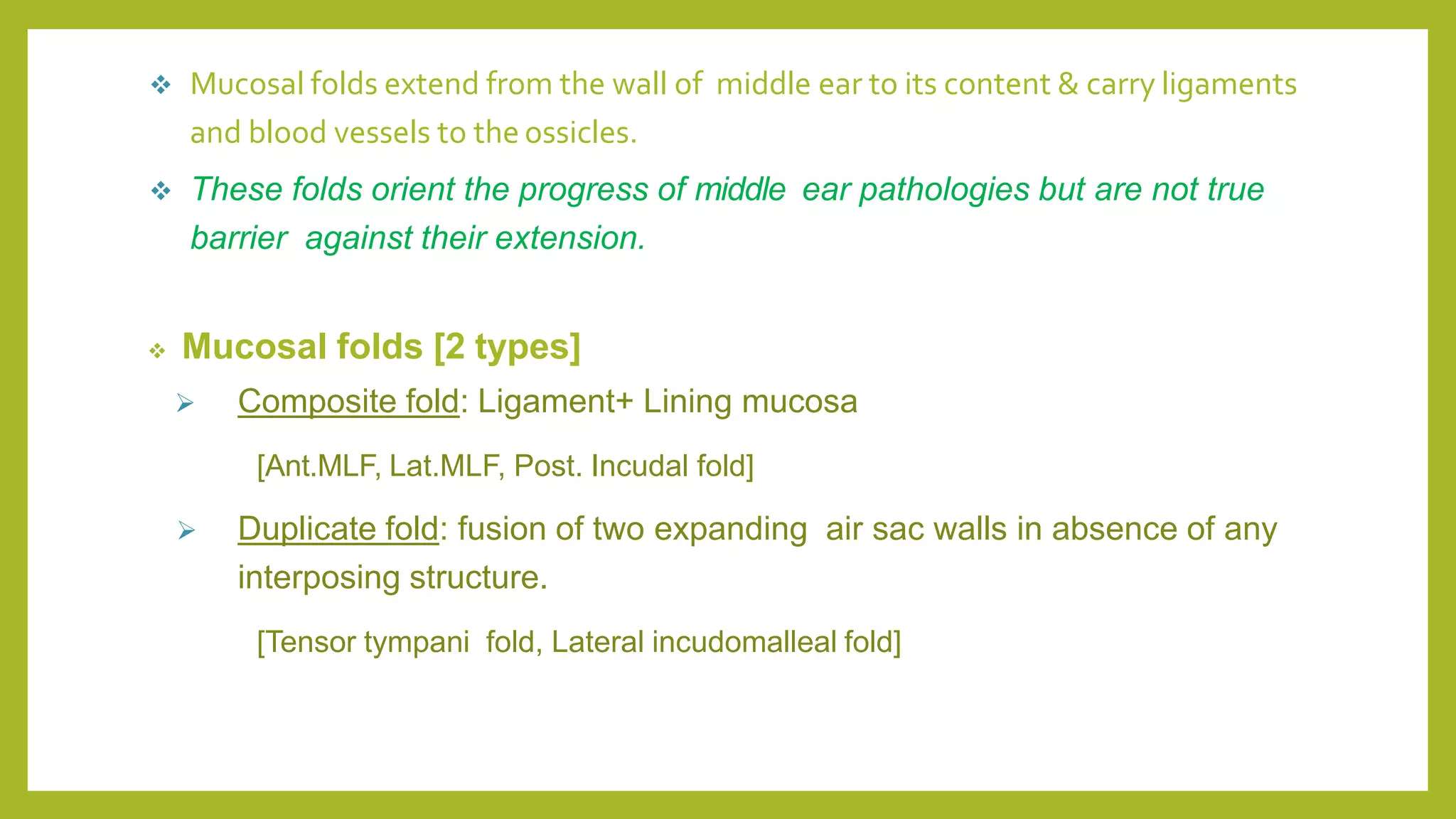 ❖ Mucosal folds extend from the wall of middle ear to its content & carry ligaments and blood vessels to the ossicles.

❖ These folds orient the progress of middle ear pathologies but are not true barrier against their extension.

❖ Mucosal folds [2 types]

➢ Composite fold: Ligament+ Lining mucosa

[Ant.MLF, Lat.MLF, Post. Incudal fold]

➢ Duplicate fold: fusion of two expanding air sac walls in absence of any interposing structure.

[Tensor tympani fold, Lateral incudomalleal fold]